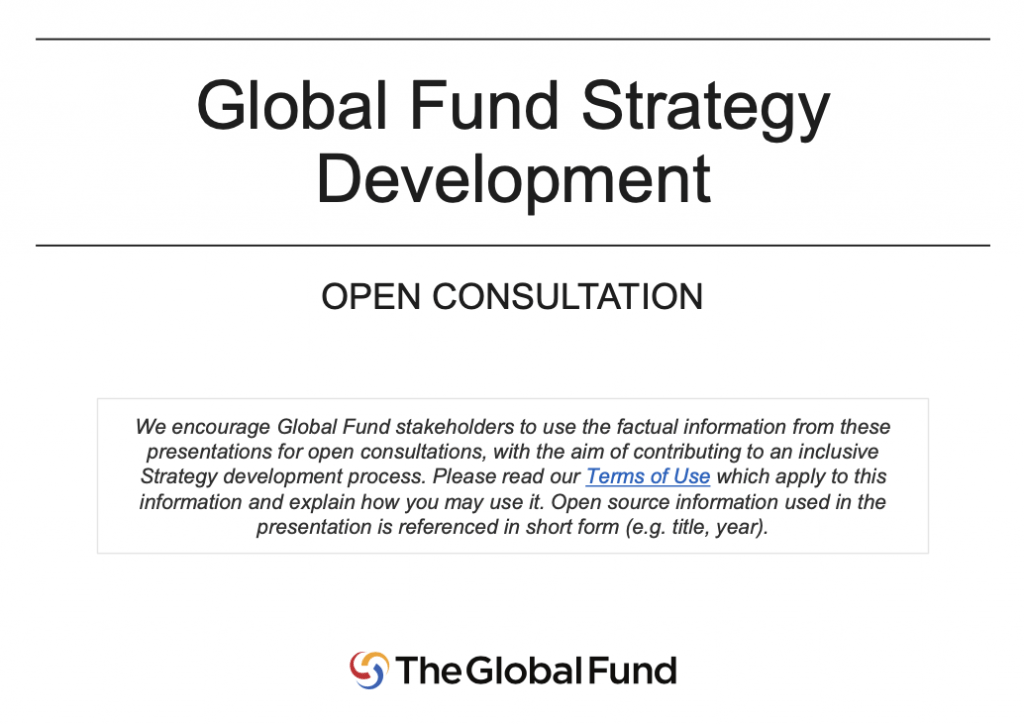 Global Fund Strategy Development

OPEN CONSULTATION

We encourage Global Fund stakeholders to use the factual information from these presentations for open consultations, with the aim of contributing to an inclusive Strategy development process. Please read our Terms of Use which apply to this information and explain how you may use it. Open source information used in the presentation is referenced in short form (e.g. title, year).

The Global Fund